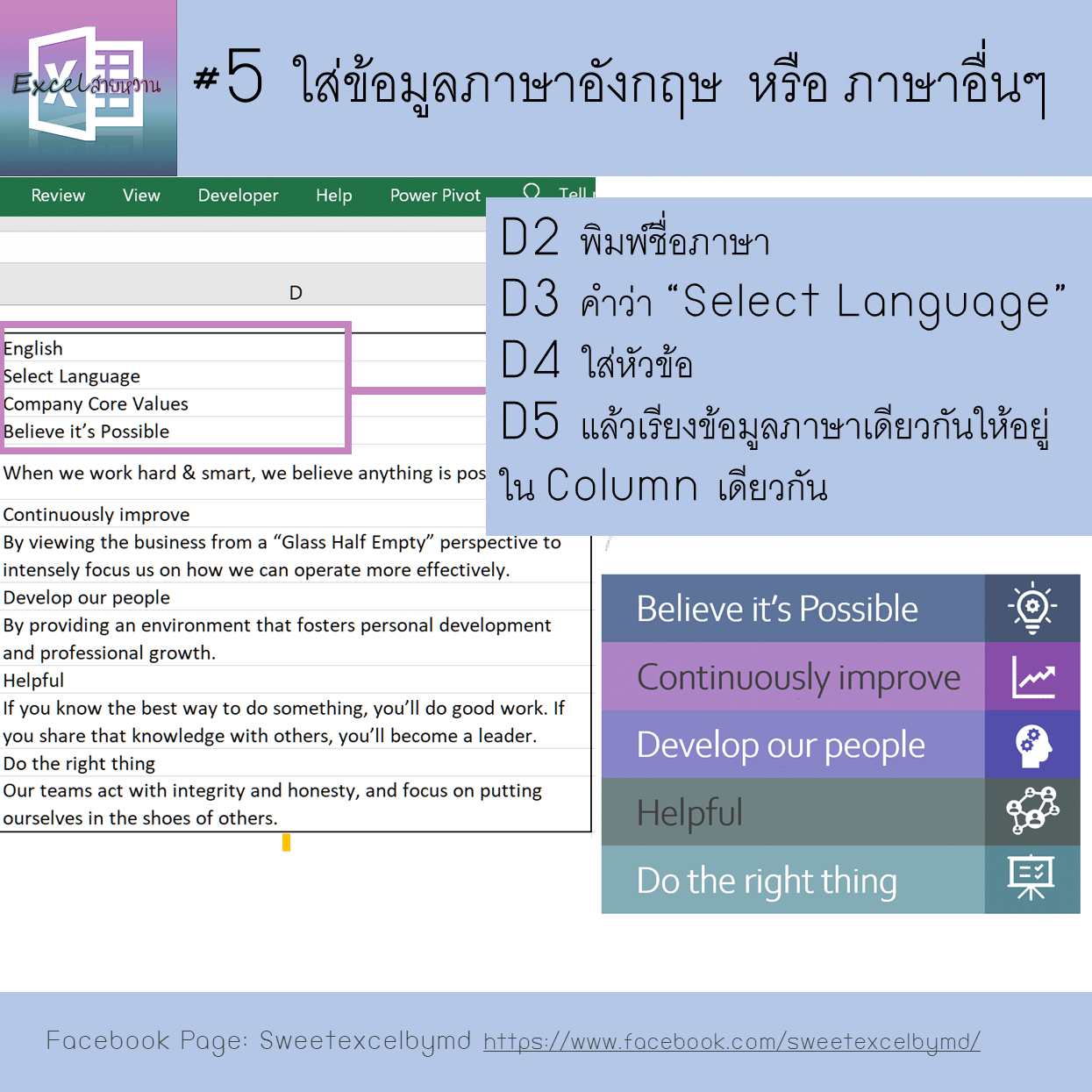 Excelสายหวาน

#5 ใส่ข้อมูลภาษาอังกฤษ หรือ ภาษาอื่นๆ

Review View Developer Help Power Pivot Tell

D

English
Select Language
Company Core Values
Believe it's Possible
When we work hard & smart, we believe anything is pos
Continuously improve
By viewing the business from a "Glass Half Empty" perspective to intensely focus us on how we can operate more effectively.
Develop our people
By providing an environment that fosters personal development and professional growth.
Helpful
If you know the best way to do something, you'll do good work. If you share that knowledge with others, you'll become a leader.
Do the right thing
Our teams act with integrity and honesty, and focus on putting ourselves in the shoes of others.

D2 พิมพ์ชื่อภาษา
D3 คำว่า "Select Language"
D4 ใส่หัวข้อ
D5 แล้วเรียงข้อมูลภาษาเดียวกันให้อยู่ใน Column เดียวกัน

Believe it's Possible
Continuously improve
Develop our people
Helpful
Do the right thing

Facebook Page: Sweetexcelbymd https://www.facebook.com/sweetexcelbymd/